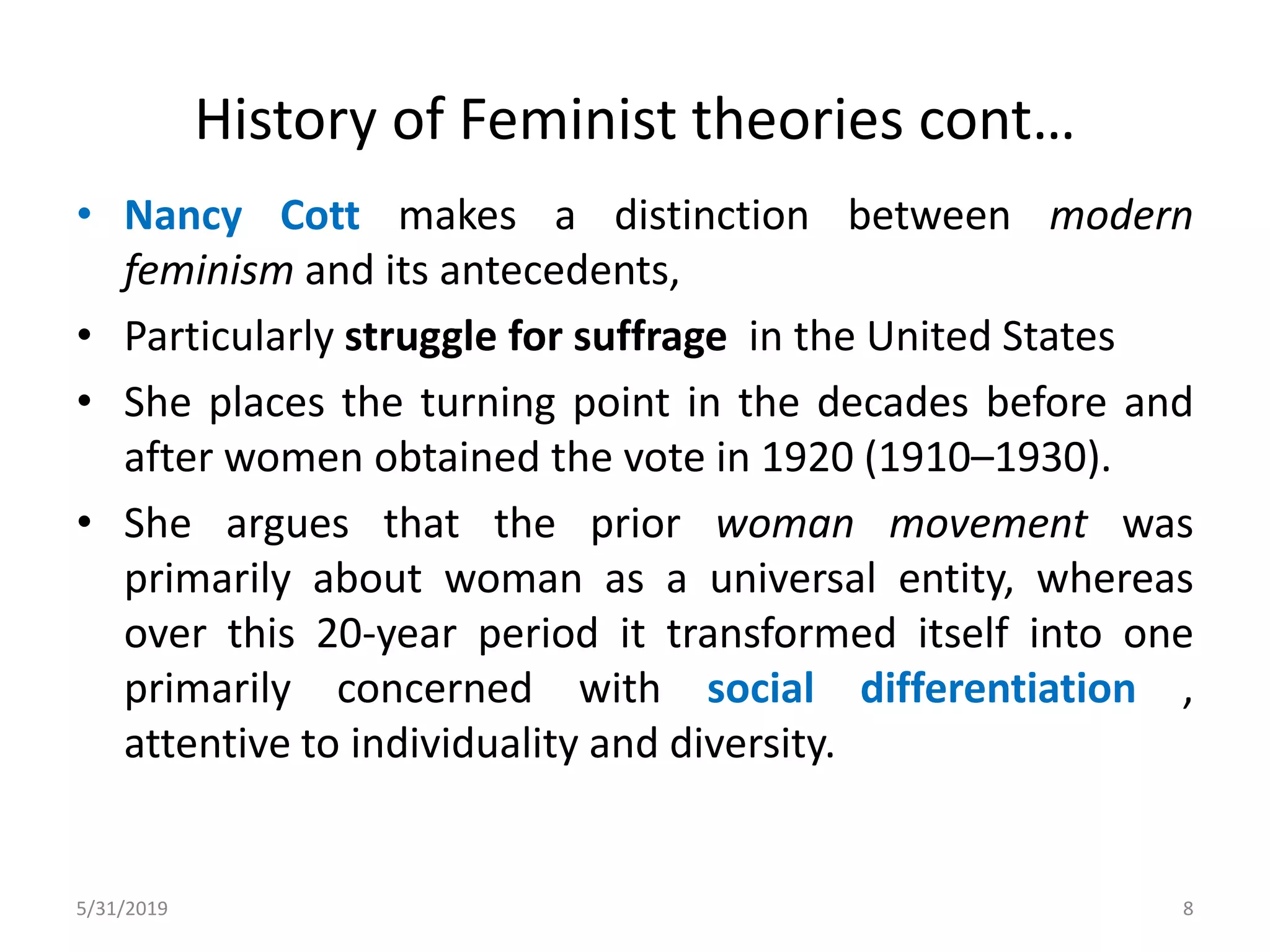 History of Feminist theories cont…

• Nancy Cott makes a distinction between modern feminism and its antecedents,
• Particularly struggle for suffrage in the United States
• She places the turning point in the decades before and after women obtained the vote in 1920 (1910–1930).
• She argues that the prior woman movement was primarily about woman as a universal entity, whereas over this 20-year period it transformed itself into one primarily concerned with social differentiation , attentive to individuality and diversity.

5/31/2019
8